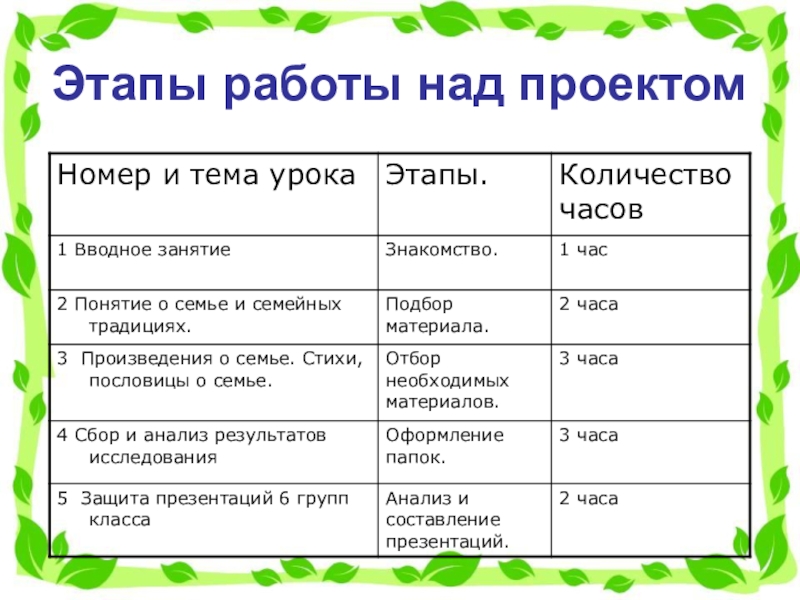 Этапы работы над проектом

| Номер и тема урока | Этапы. | Количество часов |
|---|---|---|
| 1 Вводное занятие | Знакомство. | 1 час |
| 2 Понятие о семье и семейных традициях. | Подбор материала. | 2 часа |
| 3 Произведения о семье. Стихи, пословицы о семье. | Отбор необходимых материалов. | 3 часа |
| 4 Сбор и анализ результатов исследования | Оформление папок. | 3 часа |
| 5 Защита презентаций 6 групп класса | Анализ и составление презентаций. | 2 часа |